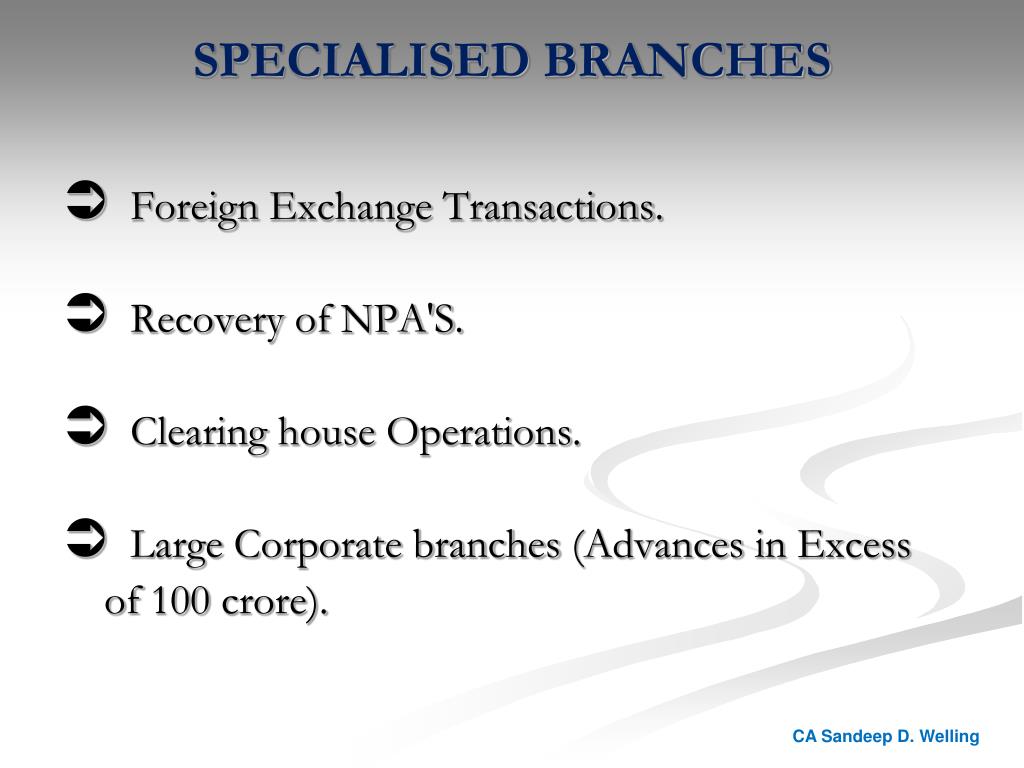 SPECIALISED BRANCHES

➲ Foreign Exchange Transactions.

➲ Recovery of NPA'S.

➲ Clearing house Operations.

➲ Large Corporate branches (Advances in Excess of 100 crore).

CA Sandeep D. Welling